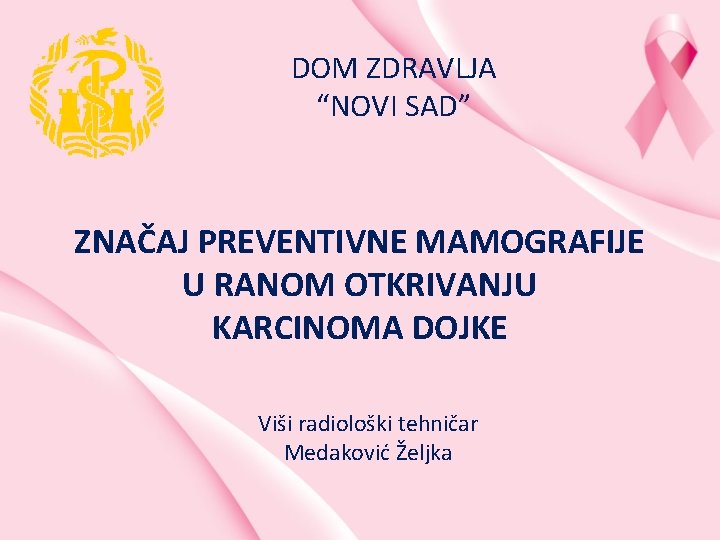 DOM ZDRAVLJA
“NOVI SAD”

ZNAČAJ PREVENTIVNE MAMOGRAFIJE
U RANOM OTKRIVANJU
KARCINOMA DOJKE

Viši radiološki tehničar
Medaković Željka